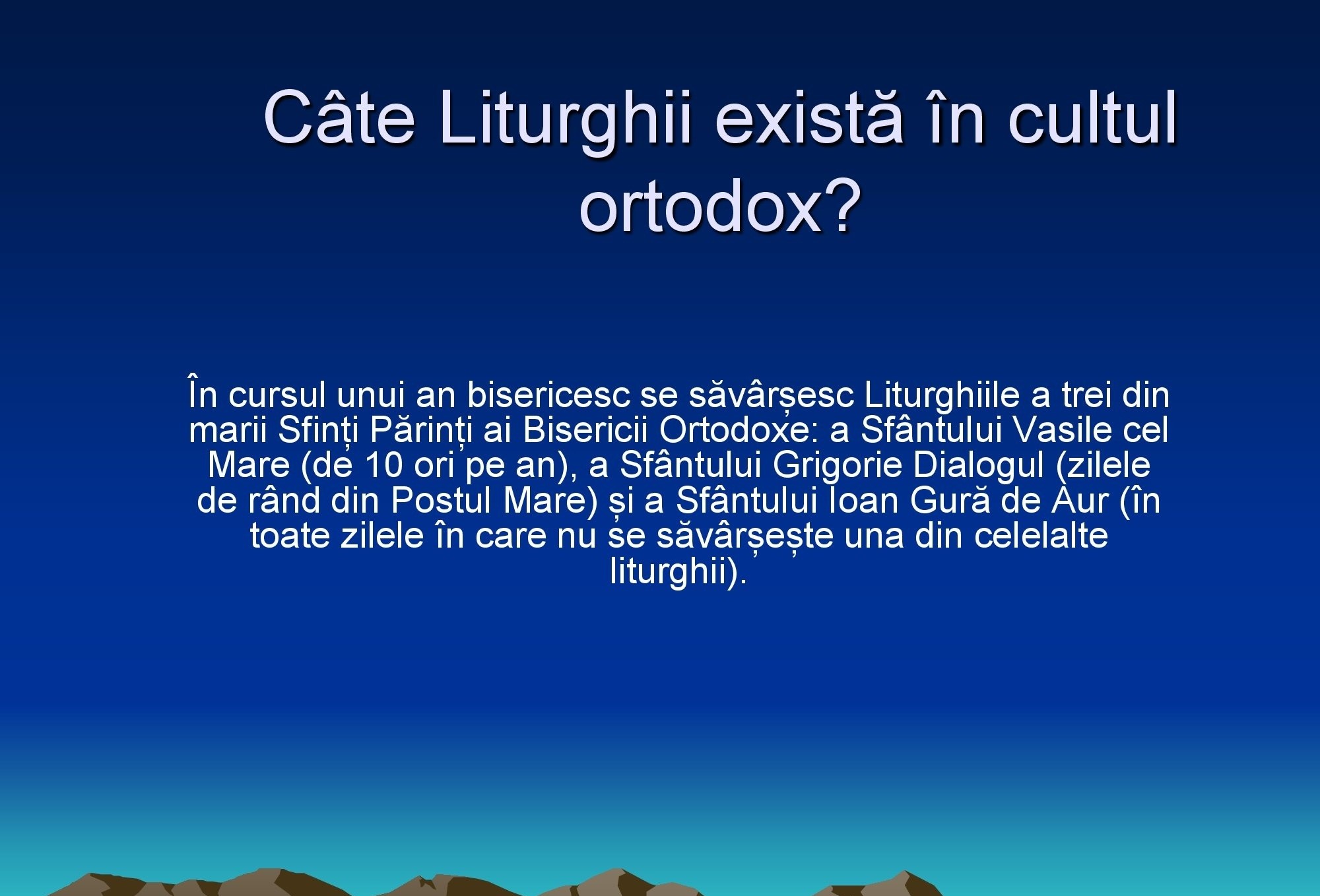 Câte Liturghii există în cultul ortodox?

În cursul unui an bisericesc se săvârșesc Liturghiile a trei din marii Sfinți Părinți ai Bisericii Ortodoxe: a Sfântului Vasile cel Mare (de 10 ori pe an), a Sfântului Grigorie Dialogul (zilele de rând din Postul Mare) și a Sfântului Ioan Gură de Aur (în toate zilele în care nu se săvârșește una din celelalte liturghii).